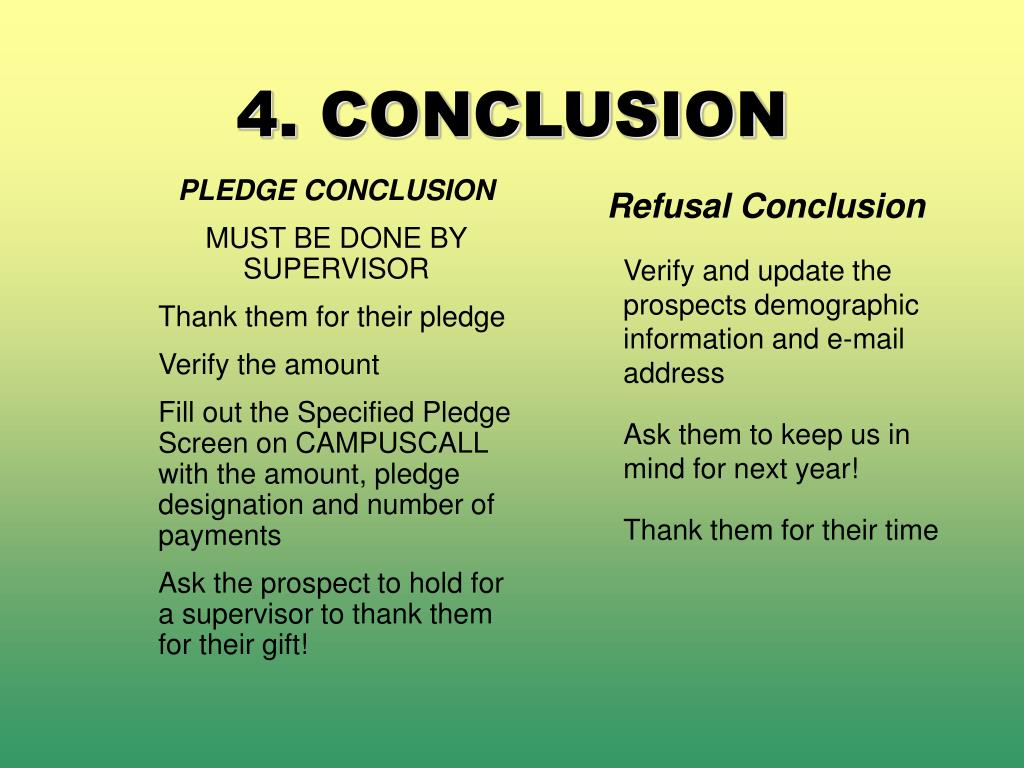 4. CONCLUSION

PLEDGE CONCLUSION

MUST BE DONE BY SUPERVISOR

Thank them for their pledge

Verify the amount

Fill out the Specified Pledge Screen on CAMPUSCALL with the amount, pledge designation and number of payments

Ask the prospect to hold for a supervisor to thank them for their gift!

Refusal Conclusion

Verify and update the prospects demographic information and e-mail address

Ask them to keep us in mind for next year!

Thank them for their time